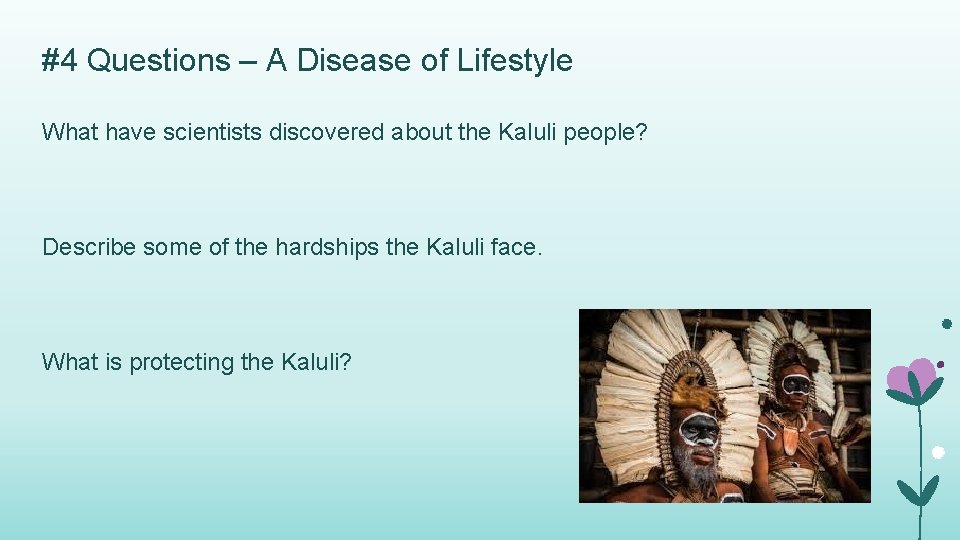 #4 Questions – A Disease of Lifestyle

What have scientists discovered about the Kaluli people?

Describe some of the hardships the Kaluli face.

What is protecting the Kaluli?